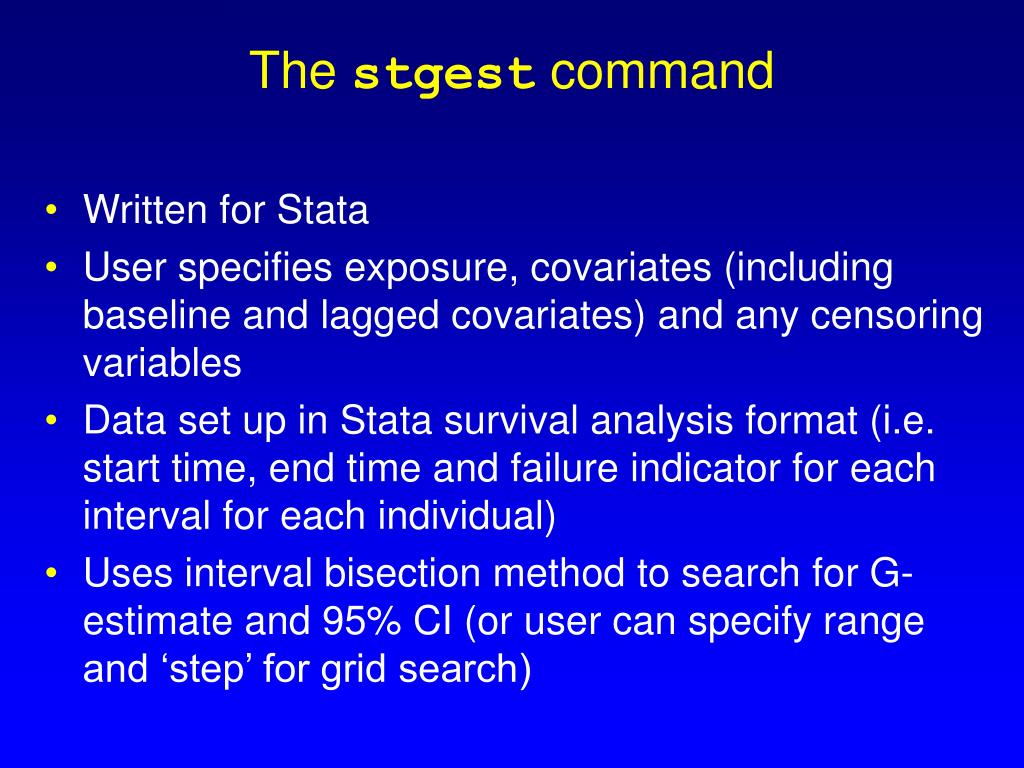 The stgest command

• Written for Stata
• User specifies exposure, covariates (including baseline and lagged covariates) and any censoring variables
• Data set up in Stata survival analysis format (i.e. start time, end time and failure indicator for each interval for each individual)
• Uses interval bisection method to search for G-estimate and 95% CI (or user can specify range and ‘step’ for grid search)